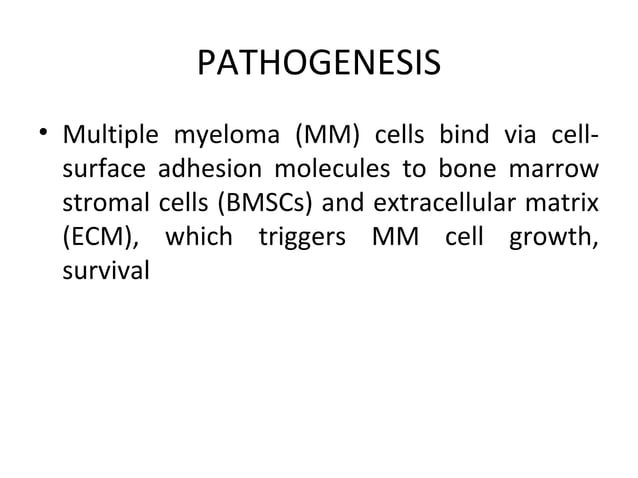 PATHOGENESIS

• Multiple myeloma (MM) cells bind via cell-surface adhesion molecules to bone marrow stromal cells (BMSCs) and extracellular matrix (ECM), which triggers MM cell growth, survival